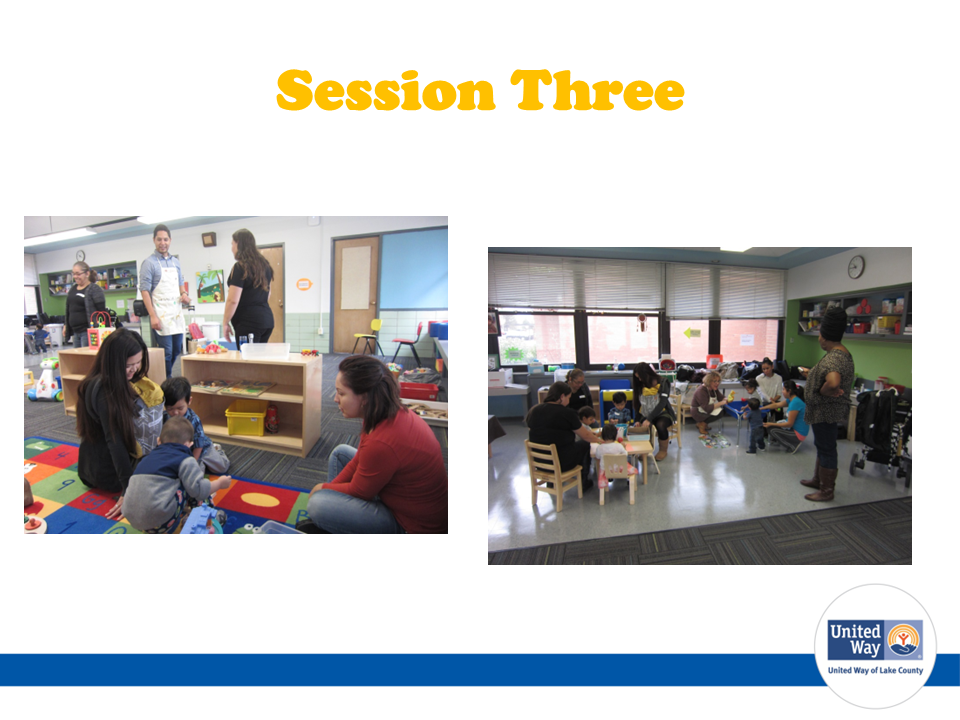 Session Three

United Way

United Way of Lake County